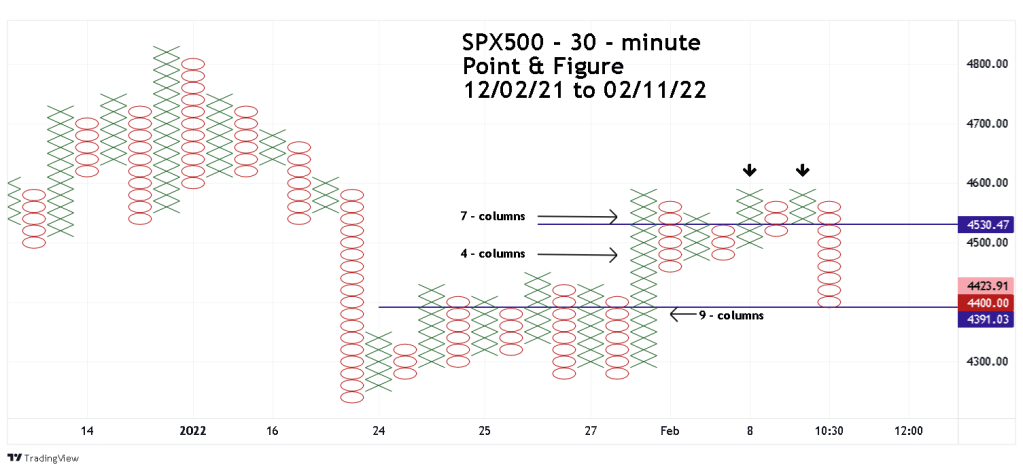 SPX500 - 30 - minute
Point & Figure
12/02/21 to 02/11/22

7 - columns
4 - columns
9 - columns

4800.00
4700.00
4600.00
4530.47
4500.00
4423.91
4400.00
4391.03
4300.00

14
2022
16
24
25
27
Feb
8
10:30
12:00

TradingView